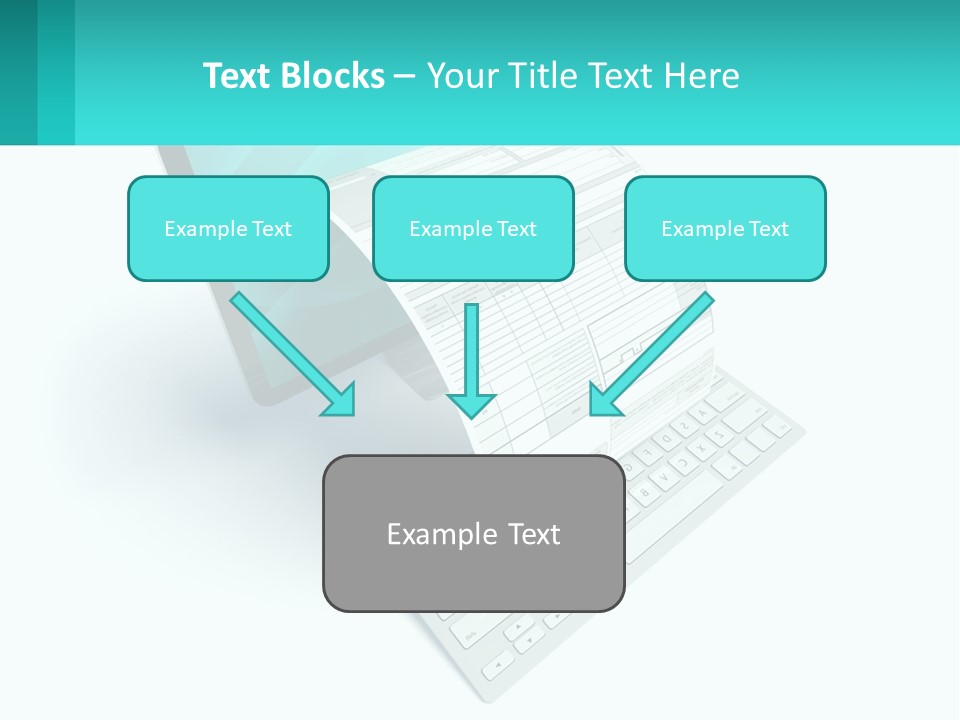 Text Blocks – Your Title Text Here

Example Text

Example Text

Example Text

Example Text